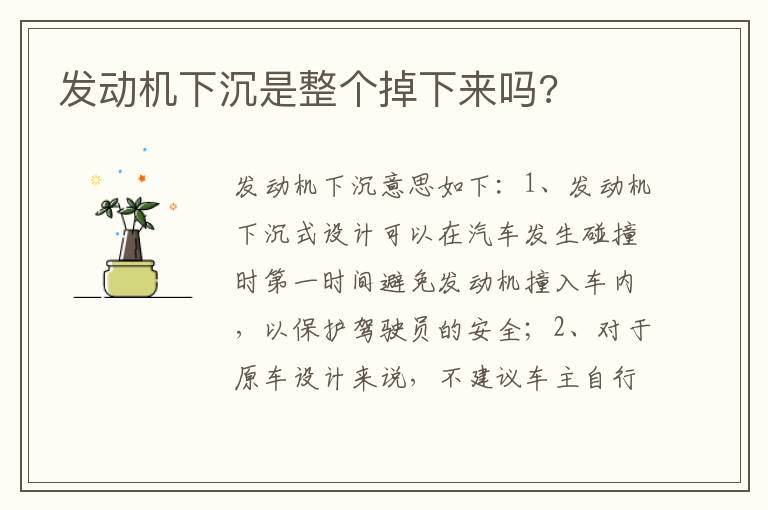 发动机下沉是整个掉下来吗?

发动机下沉意思如下：1、发动机下沉式设计可以在汽车发生碰撞时第一时间避免发动机撞入车内，以保护驾驶员的安全；2、对于原车设计来说，不建议车主自行